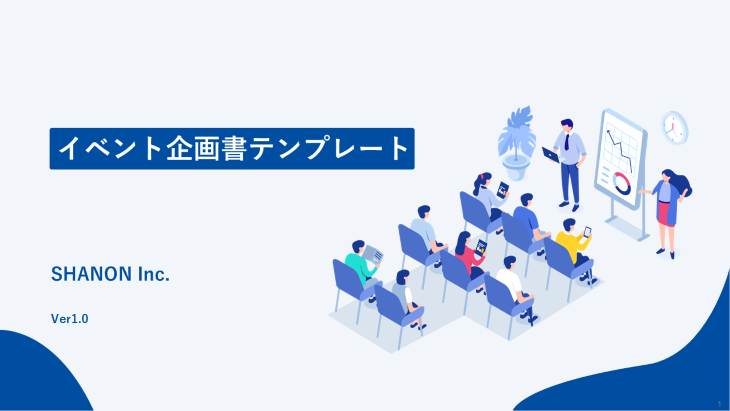 イベント企画書テンプレート

SHANON Inc.

Ver1.0

1